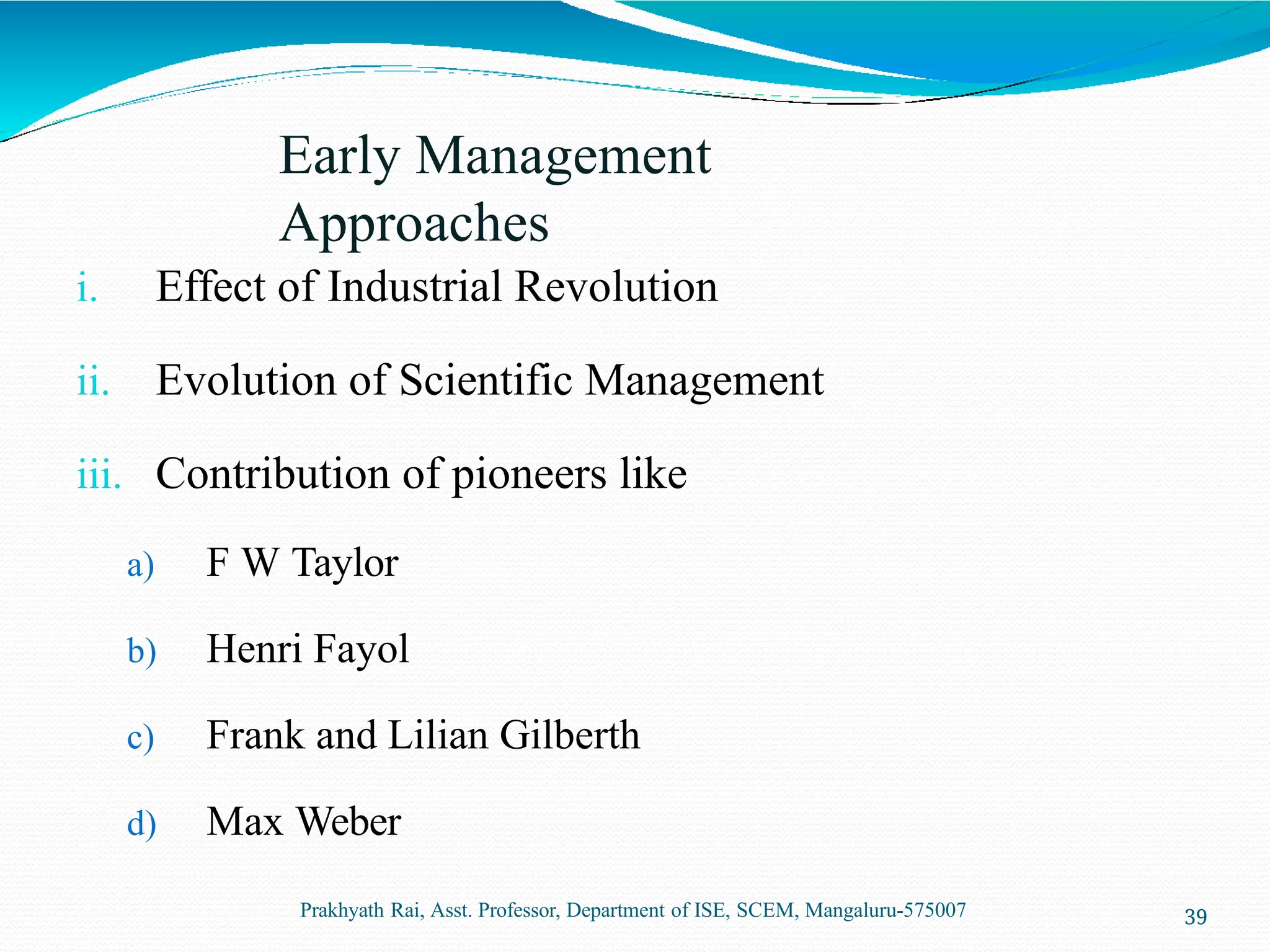 Early Management Approaches

i. Effect of Industrial Revolution

ii. Evolution of Scientific Management

iii. Contribution of pioneers like

a) F W Taylor

b) Henri Fayol

c) Frank and Lilian Gilberth

d) Max Weber

Prakhyath Rai, Asst. Professor, Department of ISE, SCEM, Mangaluru-575007

39